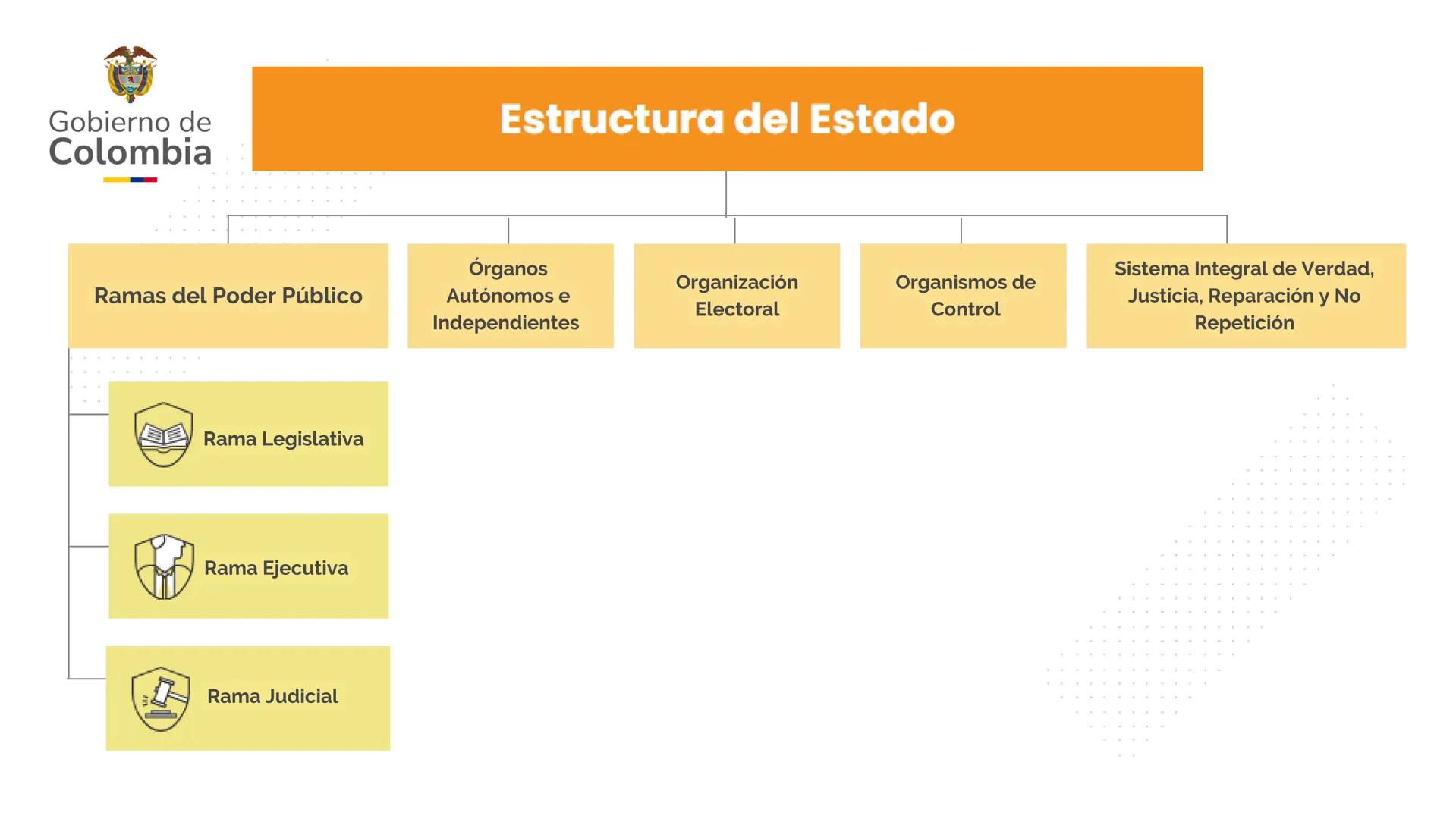 Gobierno de Colombia

Estructura del Estado

Ramas del Poder Público

Órganos Autónomos e Independientes

Organización Electoral

Organismos de Control

Sistema Integral de Verdad, Justicia, Reparación y No Repetición

Rama Legislativa

Rama Ejecutiva

Rama Judicial